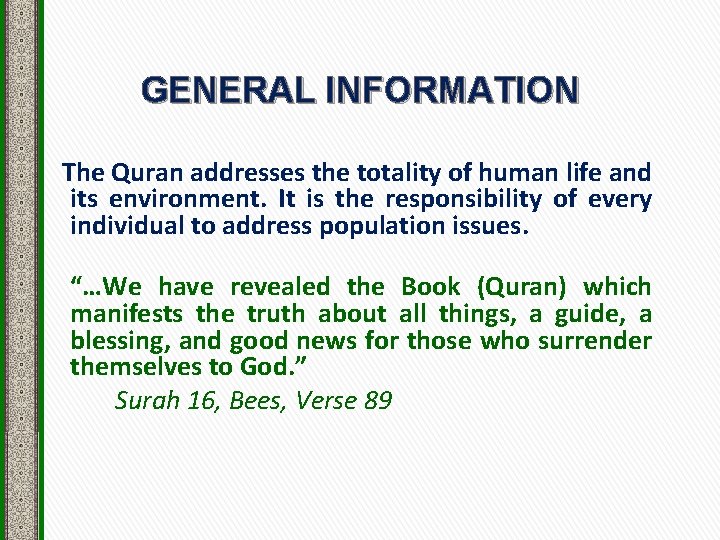 GENERAL INFORMATION

The Quran addresses the totality of human life and its environment. It is the responsibility of every individual to address population issues.

“…We have revealed the Book (Quran) which manifests the truth about all things, a guide, a blessing, and good news for those who surrender themselves to God.”

Surah 16, Bees, Verse 89